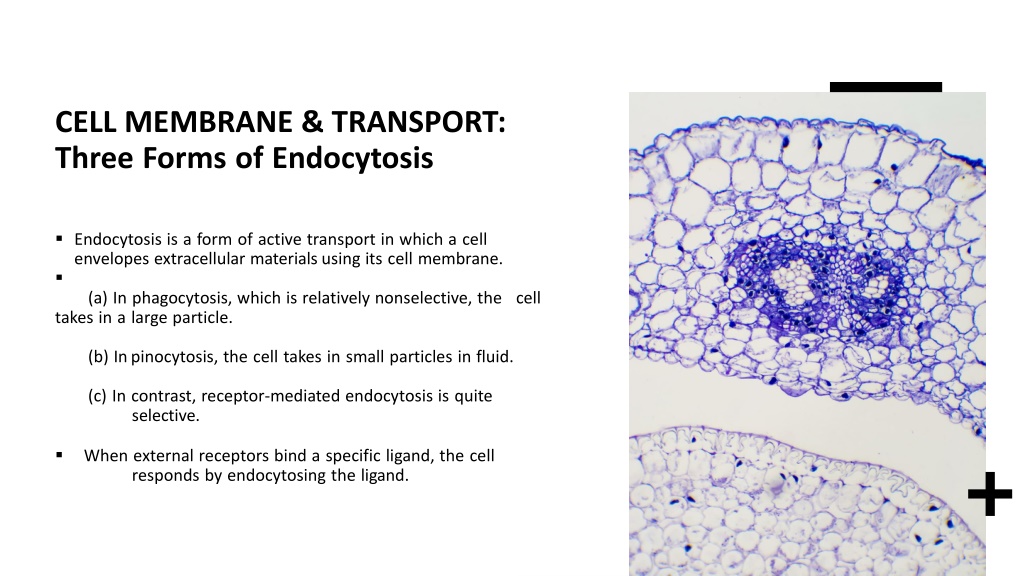 CELL MEMBRANE & TRANSPORT: Three Forms of Endocytosis

▪ Endocytosis is a form of active transport in which a cell envelopes extracellular materials using its cell membrane.
▪

(a) In phagocytosis, which is relatively nonselective, the cell takes in a large particle.

(b) In pinocytosis, the cell takes in small particles in fluid.

(c) In contrast, receptor-mediated endocytosis is quite selective.

▪ When external receptors bind a specific ligand, the cell responds by endocytosing the ligand.

+